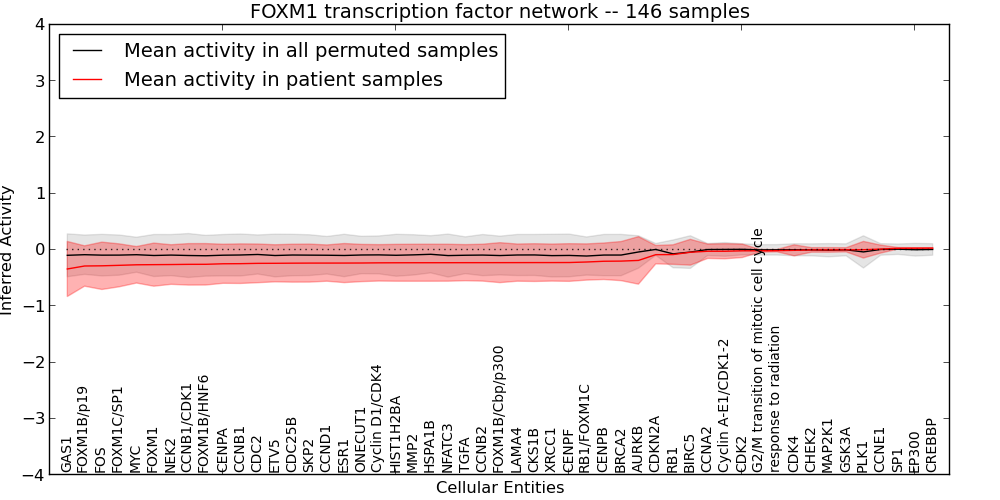 FOXM1 transcription factor network -- 146 samples

Mean activity in all permuted samples
Mean activity in patient samples

Inferred Activity

4
3
2
1
0
−1
−2
−3
−4

GAS1
FOXM1B/p19
FOS
FOXM1C/SP1
MYC
FOXM1
NEK2
CCNB1/CDK1
FOXM1B/HNF6
CENPA
CCNB1
CDC2
ETV5
CDC25B
SKP2
CCND1
ESR1
ONECUT1
Cyclin D1/CDK4
HIST1H2BA
MMP2
HSPA1B
NFATC3
TGFA
CCNB2
FOXM1B/Cbp/p300
LAMA4
CKS1B
XRCC1
CENPF
RB1/FOXM1C
CENPB
BRCA2
AURKB
CDKN2A
RB1
BIRC5
CCNA2
Cyclin A-E1/CDK1-2
CDK2
G2/M transition of mitotic cell cycle
response to radiation
CDK4
CHEK2
MAP2K1
GSK3A
PLK1
CCNE1
SP1
EP300
CREBBP

Cellular Entities